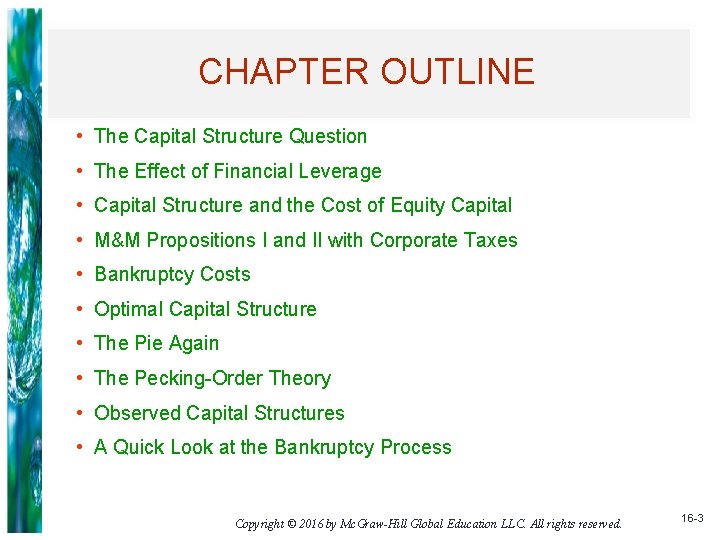 CHAPTER OUTLINE

• The Capital Structure Question
• The Effect of Financial Leverage
• Capital Structure and the Cost of Equity Capital
• M&M Propositions I and II with Corporate Taxes
• Bankruptcy Costs
• Optimal Capital Structure
• The Pie Again
• The Pecking-Order Theory
• Observed Capital Structures
• A Quick Look at the Bankruptcy Process

Copyright © 2016 by McGraw-Hill Global Education LLC. All rights reserved.

16-3